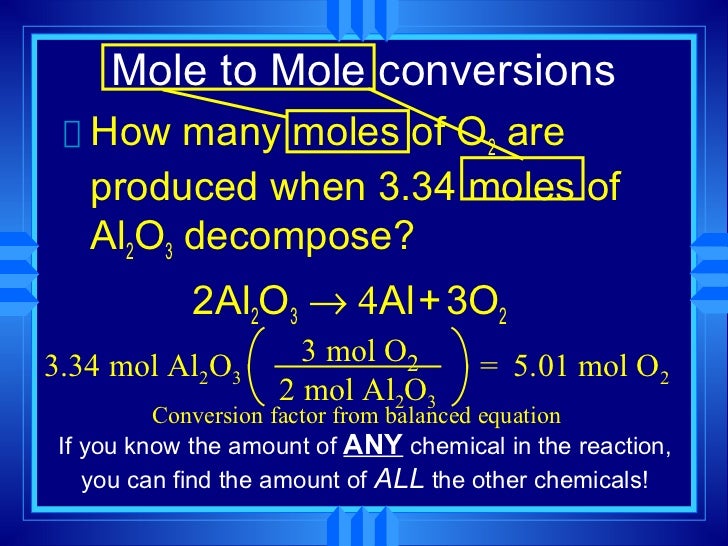 Mole to Mole conversions

How many moles of $O_2$ are produced when 3.34 moles of $Al_2O_3$ decompose?

$2Al_2O_3 \rightarrow 4Al + 3O_2$

$3.34 \text{ mol } Al_2O_3 \left( \frac{3 \text{ mol } O_2}{2 \text{ mol } Al_2O_3} \right) = 5.01 \text{ mol } O_2$

Conversion factor from balanced equation

If you know the amount of ANY chemical in the reaction, you can find the amount of ALL the other chemicals!